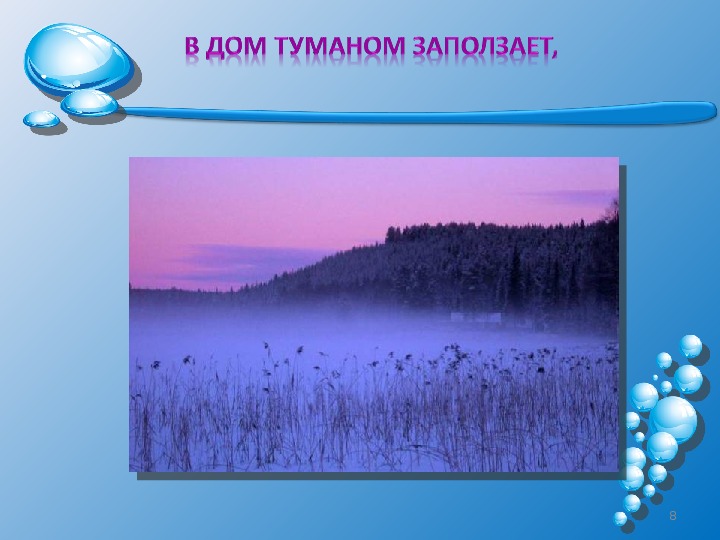 В ДОМ ТУМАНОМ ЗАПОЛЗАЕТ,

8